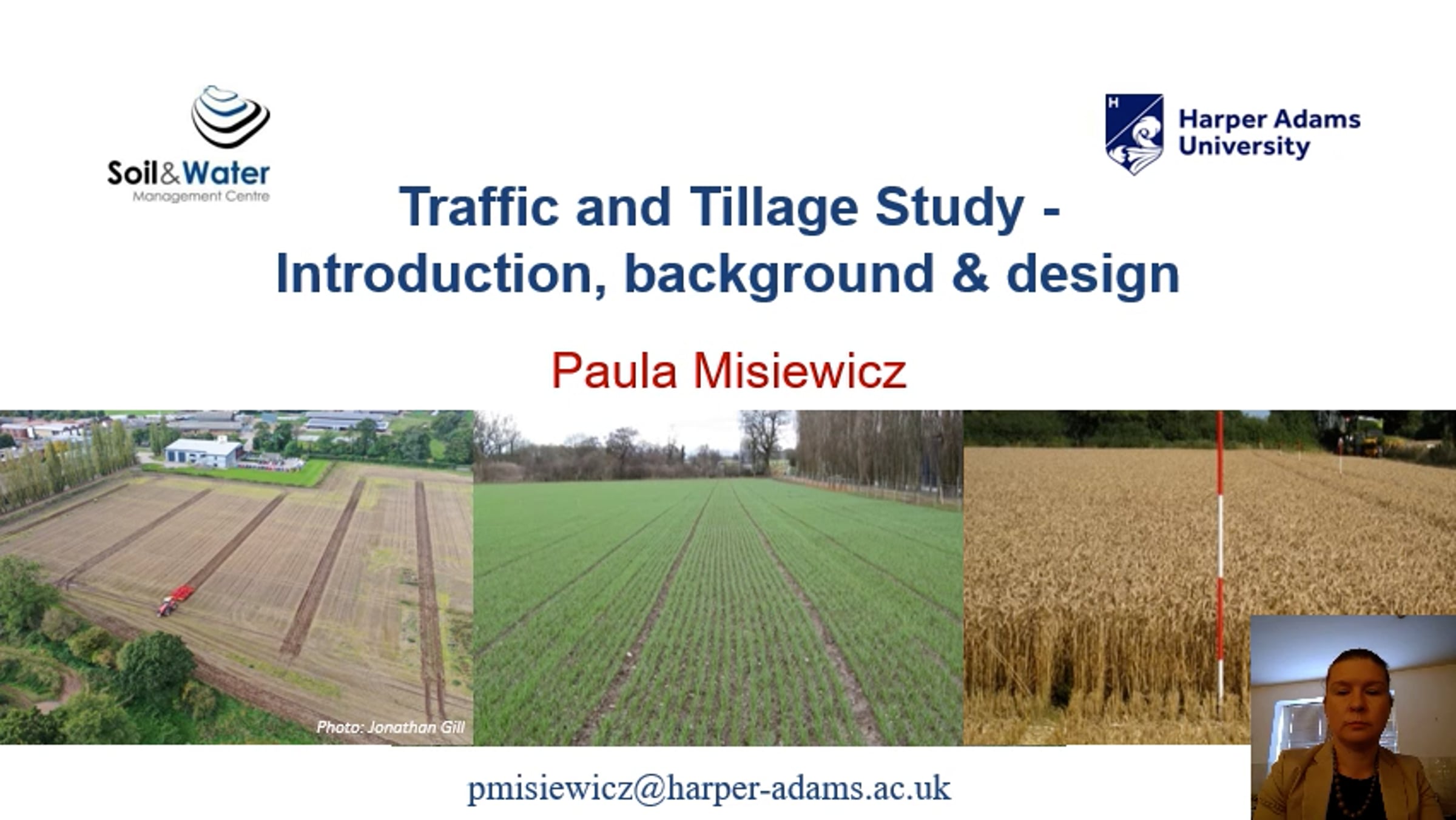 Soil&Water
Management Centre

H
Harper Adams
University

Traffic and Tillage Study -
Introduction, background & design

Paula Misiewicz

Photo: Jonathan Gill

pmisiewicz@harper-adams.ac.uk